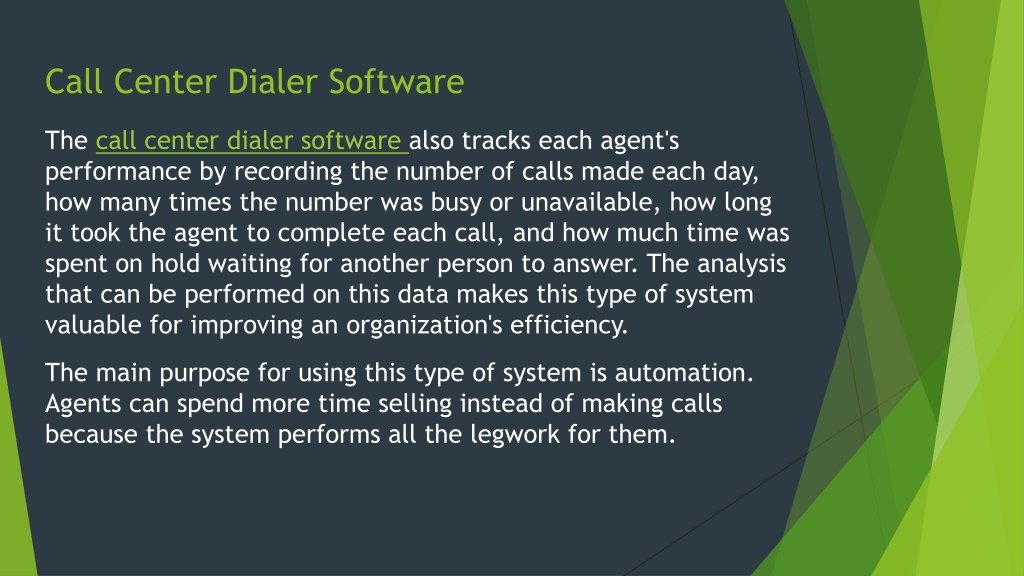 Call Center Dialer Software

The call center dialer software also tracks each agent's performance by recording the number of calls made each day, how many times the number was busy or unavailable, how long it took the agent to complete each call, and how much time was spent on hold waiting for another person to answer. The analysis that can be performed on this data makes this type of system valuable for improving an organization's efficiency.

The main purpose for using this type of system is automation. Agents can spend more time selling instead of making calls because the system performs all the legwork for them.